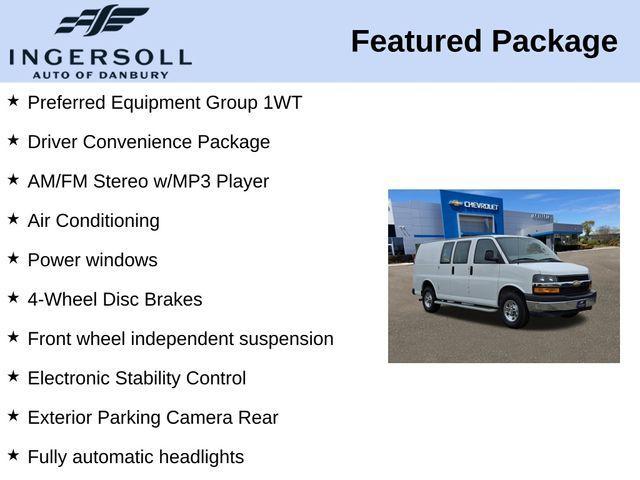 INGERSOLL
AUTO OF DANBURY

Featured Package

★ Preferred Equipment Group 1WT

★ Driver Convenience Package

★ AM/FM Stereo w/MP3 Player

★ Air Conditioning

★ Power windows

★ 4-Wheel Disc Brakes

★ Front wheel independent suspension

★ Electronic Stability Control

★ Exterior Parking Camera Rear

★ Fully automatic headlights

CHEVROLET